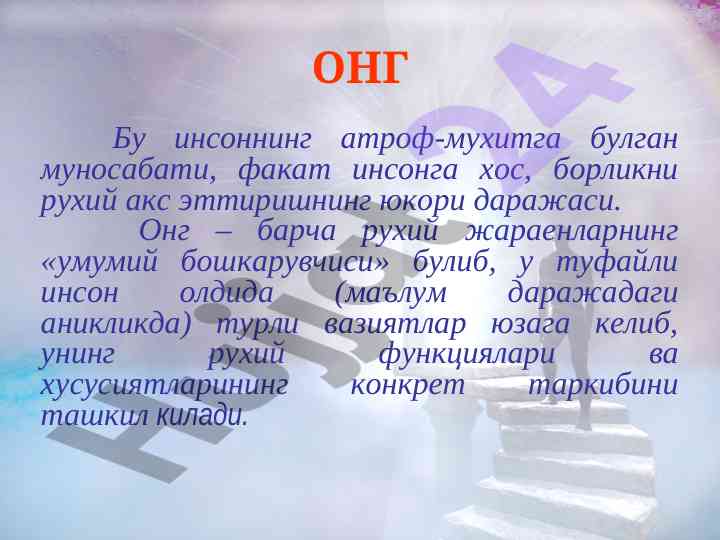 ОНГ

Бу инсоннинг атроф-мухитга булган муносабати, факат инсонга хос, борликни рухий акс эттиришнинг юкори даражаси.

Онг – барча рухий жараенларнинг «умумий бошкарувчиси» булиб, у туфайли инсон олдида (маълум даражадаги аникликда) турли вазиятлар юзага келиб, унинг рухий функциялари ва хусусиятларининг конкрет таркибини ташкил килади.

Hujjat24